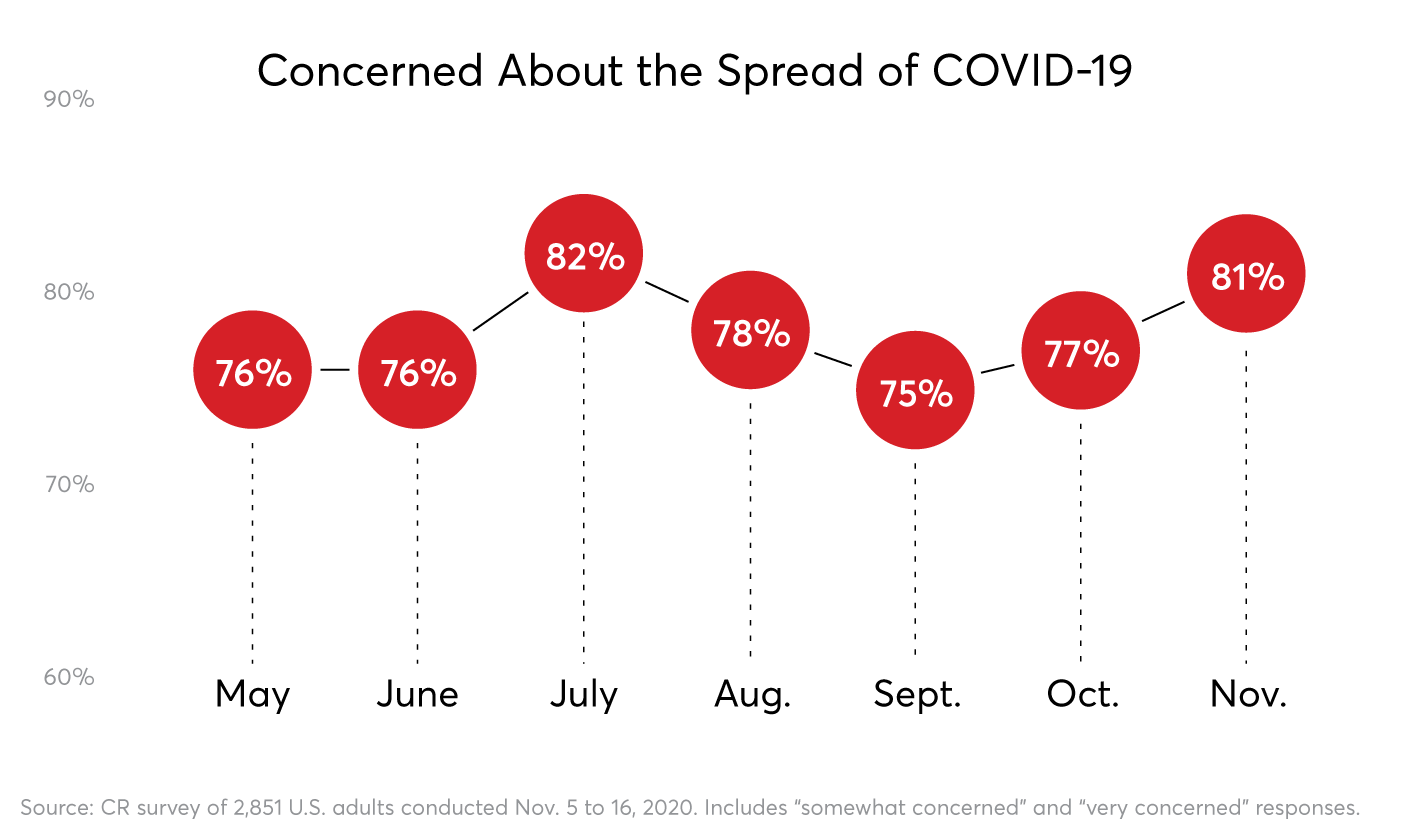 Concerned About the Spread of COVID-19

90%
80%
70%
60%

76%
76%
82%
78%
75%
77%
81%

May
June
July
Aug.
Sept.
Oct.
Nov.

Source: CR survey of 2,851 U.S. adults conducted Nov. 5 to 16, 2020. Includes “somewhat concerned” and “very concerned” responses.